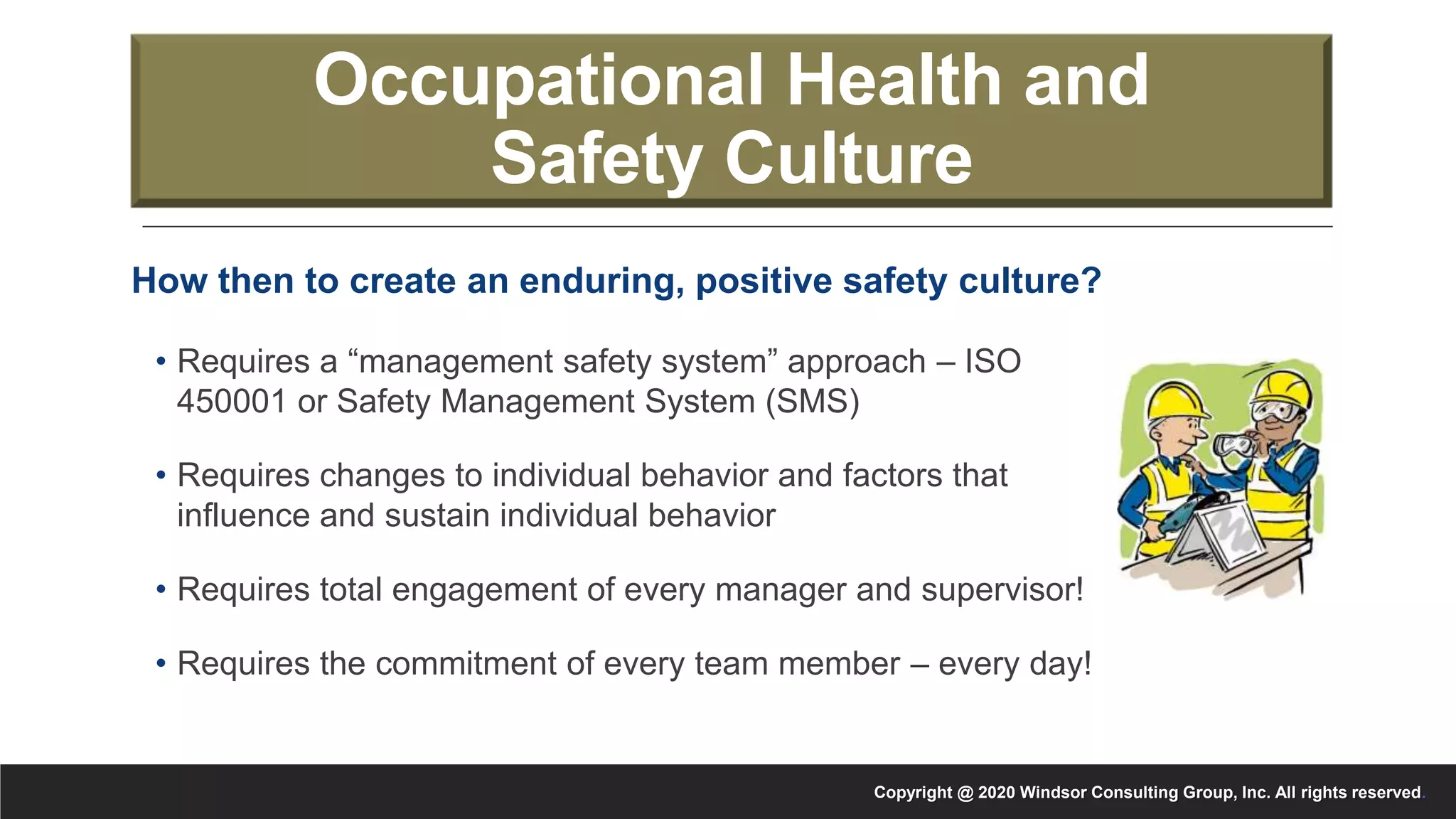 Occupational Health and Safety Culture

How then to create an enduring, positive safety culture?

• Requires a “management safety system” approach – ISO 450001 or Safety Management System (SMS)

• Requires changes to individual behavior and factors that influence and sustain individual behavior

• Requires total engagement of every manager and supervisor!

• Requires the commitment of every team member – every day!

Copyright @ 2020 Windsor Consulting Group, Inc. All rights reserved.